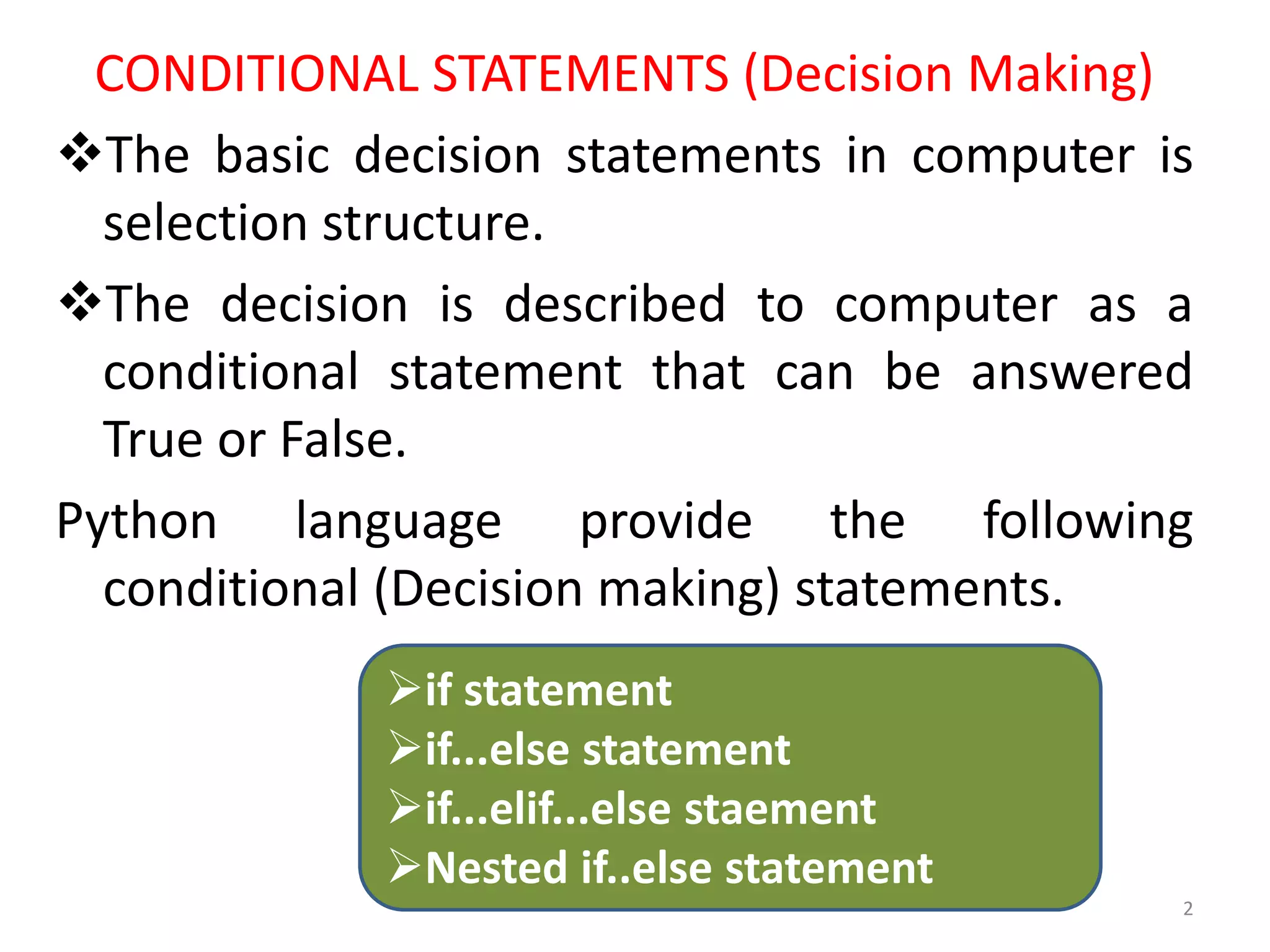 CONDITIONAL STATEMENTS (Decision Making)

❖The basic decision statements in computer is selection structure.

❖The decision is described to computer as a conditional statement that can be answered True or False.

Python language provide the following conditional (Decision making) statements.

➢if statement
➢if...else statement
➢if...elif...else staement
➢Nested if..else statement

2